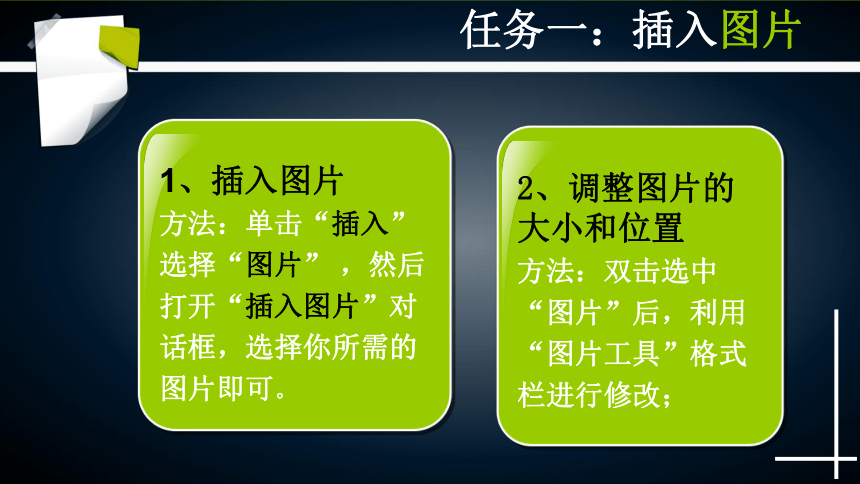 任务一：插入图片

1、插入图片
方法：单击“插入”选择“图片”，然后打开“插入图片”对话框，选择你所需的图片即可。

2、调整图片的大小和位置
方法：双击选中“图片”后，利用“图片工具”格式栏进行修改；